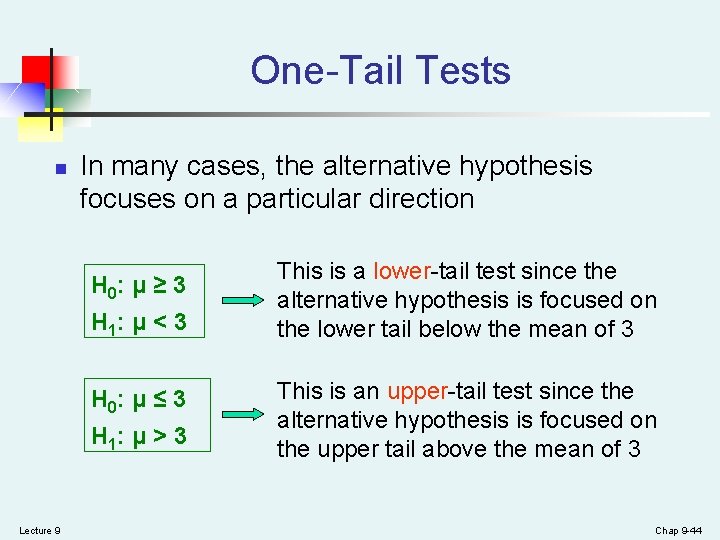 One-Tail Tests

In many cases, the alternative hypothesis focuses on a particular direction

$H_0$: $\mu \geq 3$
$H_1$: $\mu < 3$

This is a lower-tail test since the alternative hypothesis is focused on the lower tail below the mean of 3

$H_0$: $\mu \leq 3$
$H_1$: $\mu > 3$

This is an upper-tail test since the alternative hypothesis is focused on the upper tail above the mean of 3

Lecture 9

Chap 9-44